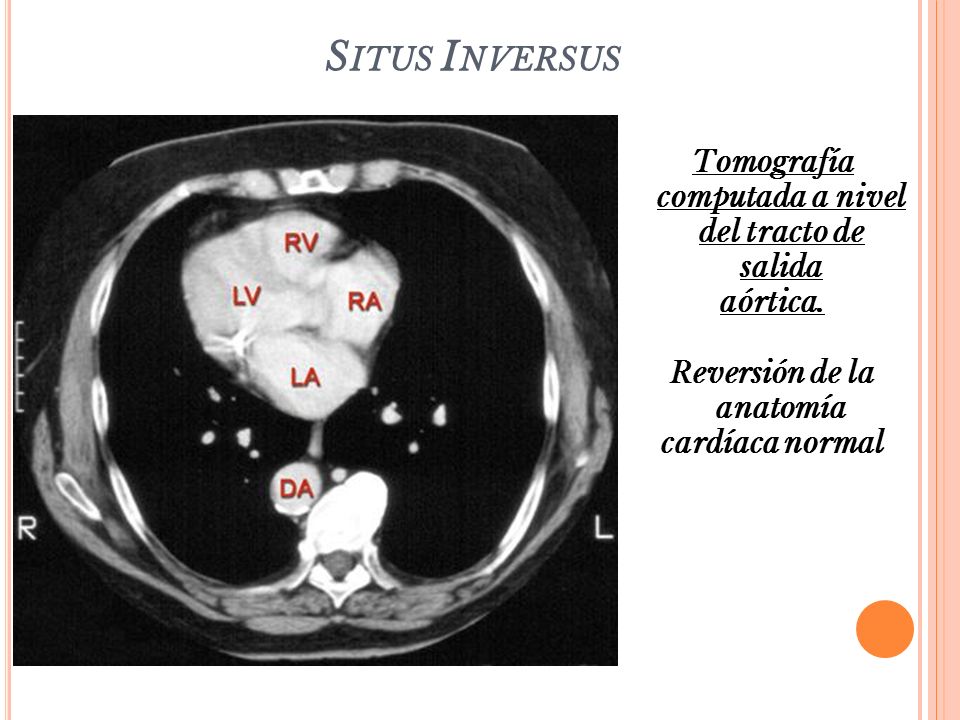 SITUS INVERSUS

RV
LV
RA
LA
DA
R
L

Tomografía computada a nivel del tracto de salida aórtica.

Reversión de la anatomía cardíaca normal